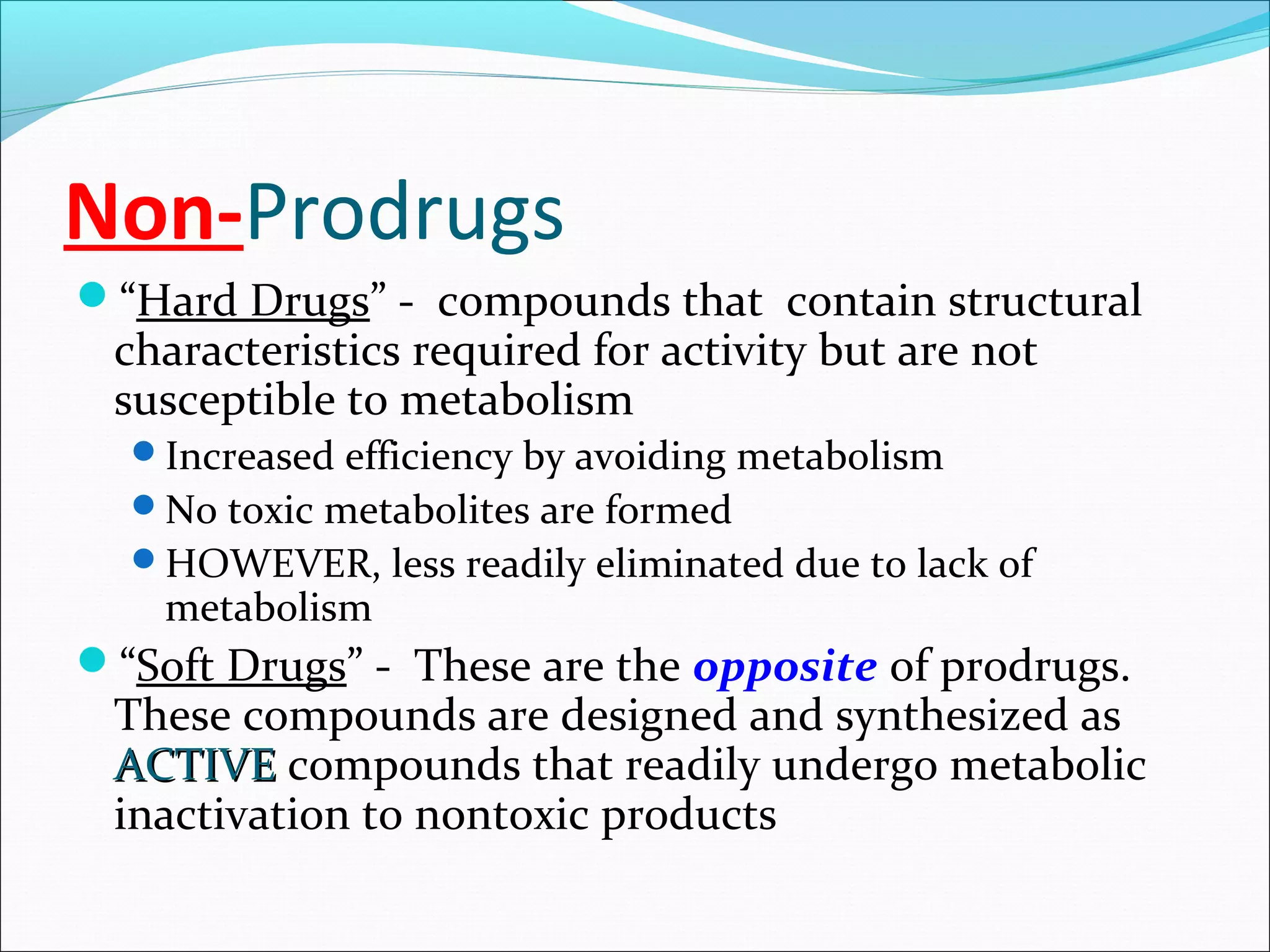 Non-Prodrugs

• "Hard Drugs" - compounds that contain structural characteristics required for activity but are not susceptible to metabolism

• Increased efficiency by avoiding metabolism
• No toxic metabolites are formed
• HOWEVER, less readily eliminated due to lack of metabolism

• "Soft Drugs" - These are the opposite of prodrugs. These compounds are designed and synthesized as ACTIVE compounds that readily undergo metabolic inactivation to nontoxic products